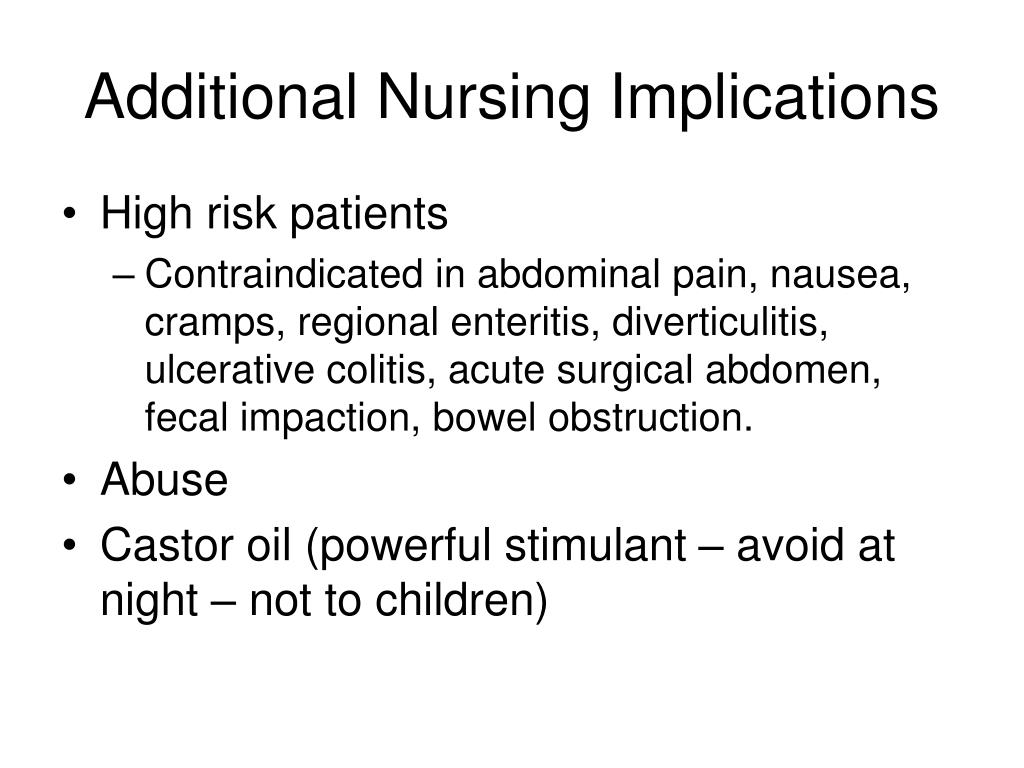 Additional Nursing Implications

• High risk patients
  – Contraindicated in abdominal pain, nausea, cramps, regional enteritis, diverticulitis, ulcerative colitis, acute surgical abdomen, fecal impaction, bowel obstruction.
• Abuse
• Castor oil (powerful stimulant – avoid at night – not to children)